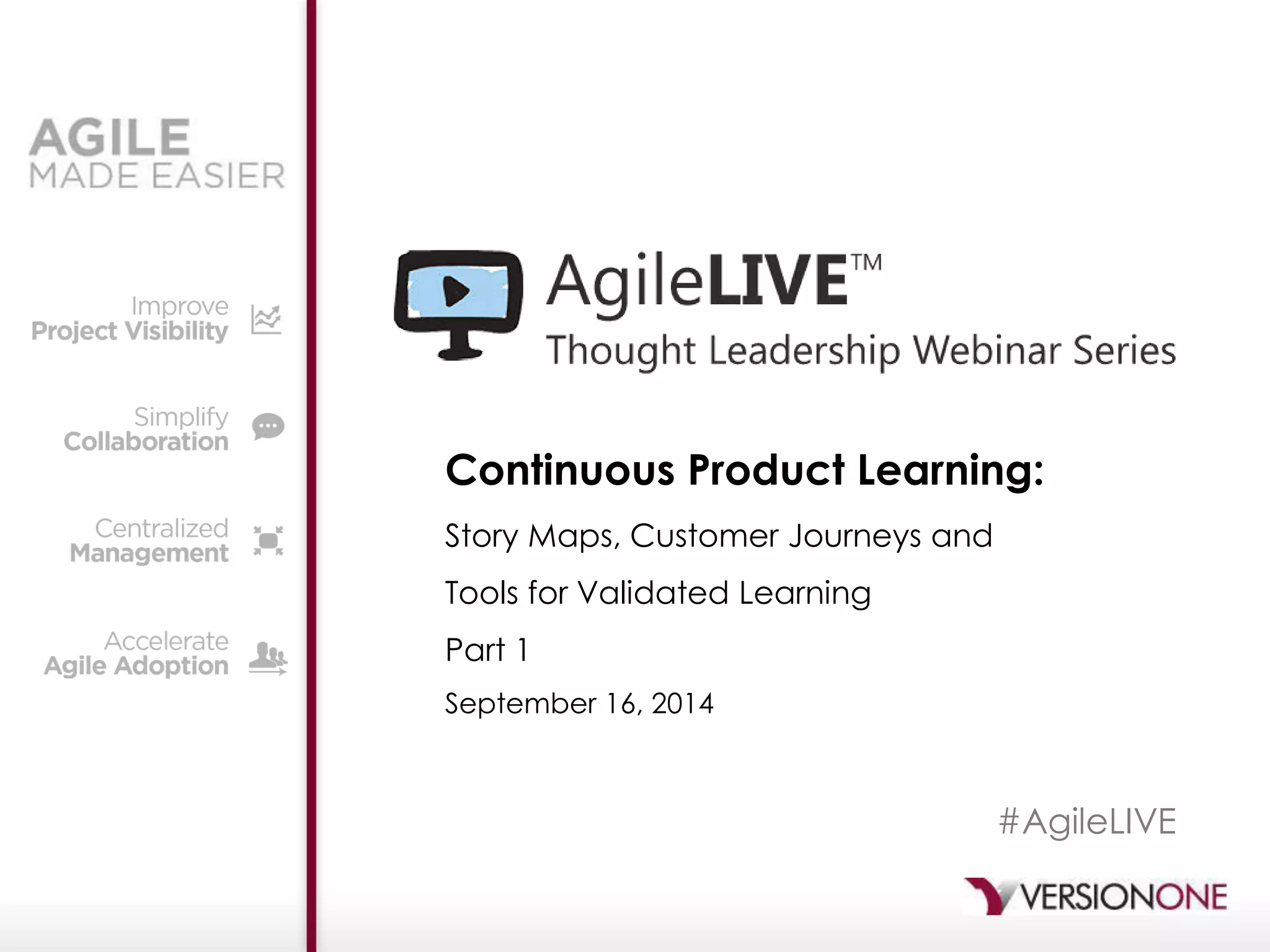 AGILE
MADE EASIER

Improve
Project Visibility

Simplify
Collaboration

Centralized
Management

Accelerate
Agile Adoption

AgileLIVE™
Thought Leadership Webinar Series

Continuous Product Learning:

Story Maps, Customer Journeys and

Tools for Validated Learning

Part 1

September 16, 2014

#AgileLIVE

VERSIONONE